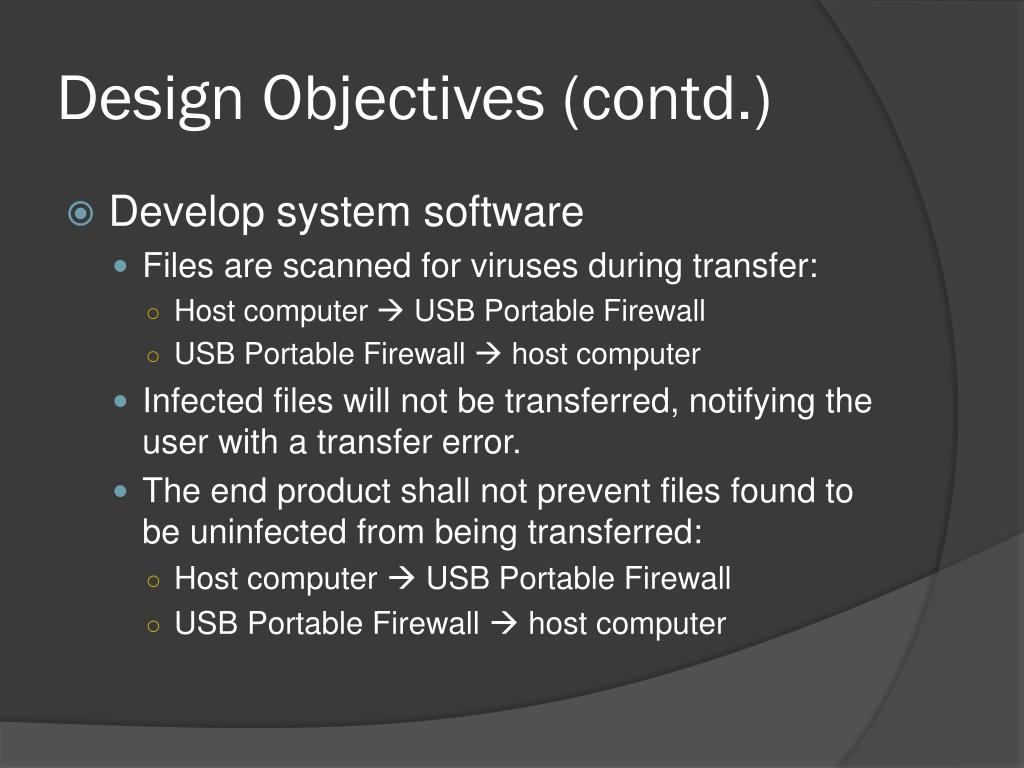 Design Objectives (contd.)

Develop system software

Files are scanned for viruses during transfer:

Host computer → USB Portable Firewall

USB Portable Firewall → host computer

Infected files will not be transferred, notifying the user with a transfer error.

The end product shall not prevent files found to be uninfected from being transferred:

Host computer → USB Portable Firewall

USB Portable Firewall → host computer